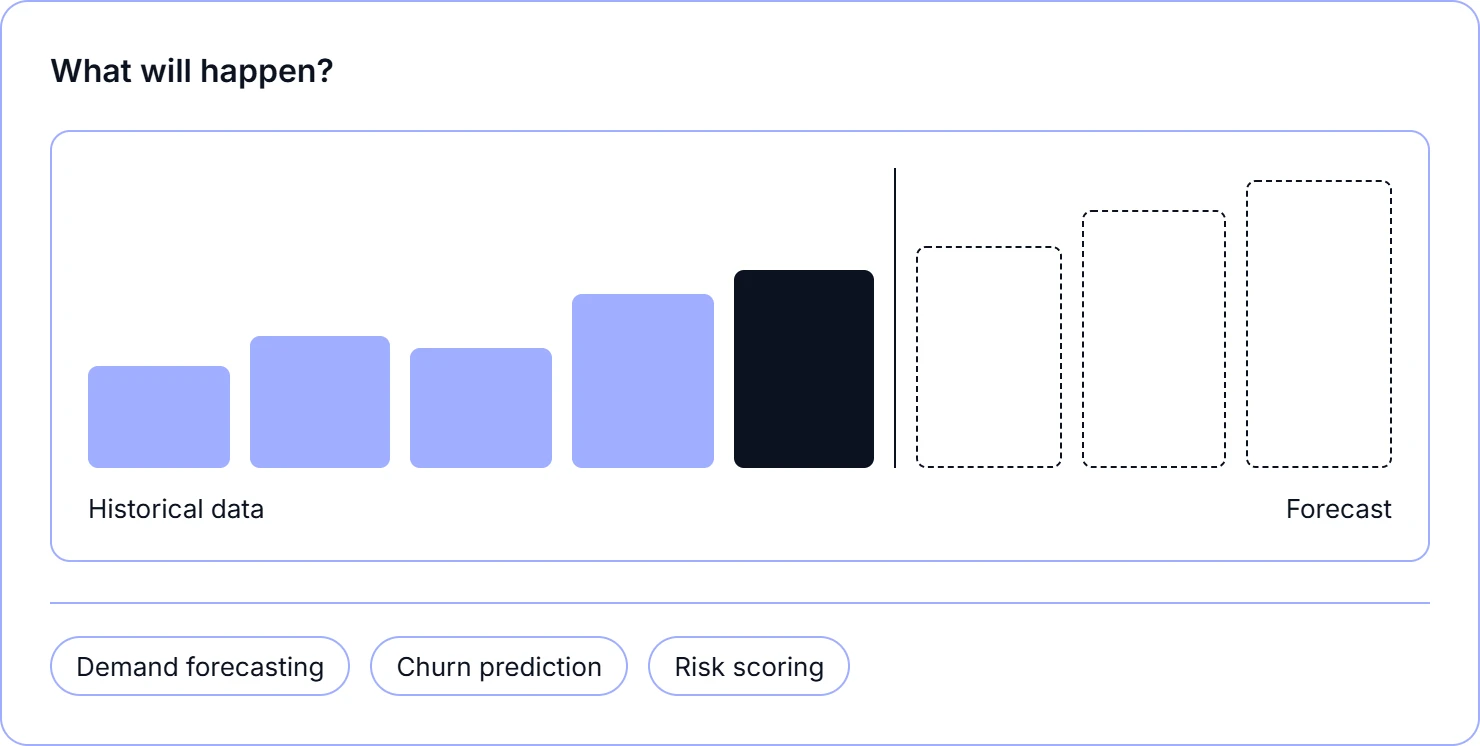 What will happen?

Historical data

Forecast

Demand forecasting

Churn prediction

Risk scoring